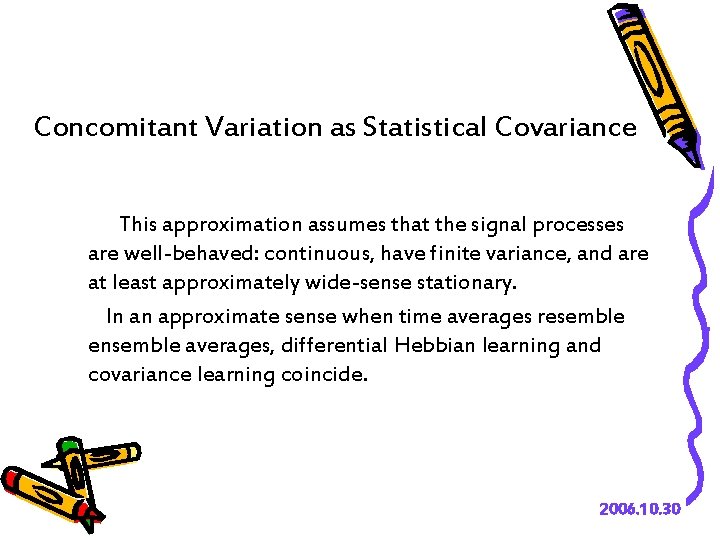 Concomitant Variation as Statistical Covariance

This approximation assumes that the signal processes are well-behaved: continuous, have finite variance, and are at least approximately wide-sense stationary.

In an approximate sense when time averages resemble ensemble averages, differential Hebbian learning and covariance learning coincide.

2006.10.30